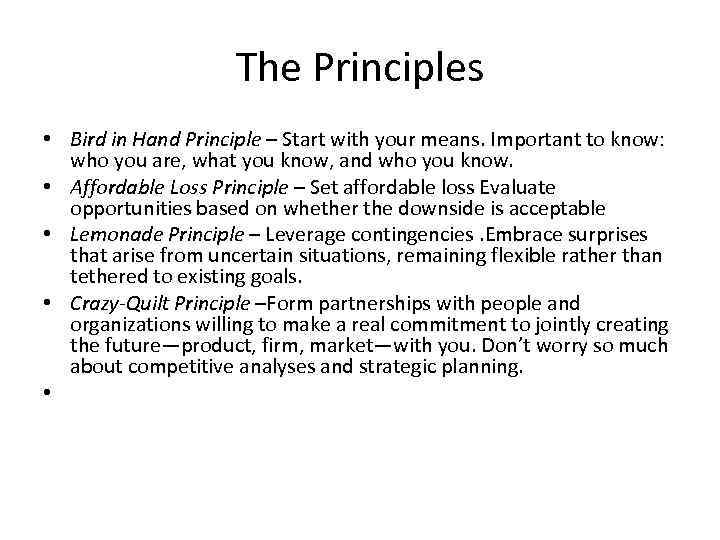 The Principles

• Bird in Hand Principle – Start with your means. Important to know: who you are, what you know, and who you know.
• Affordable Loss Principle – Set affordable loss Evaluate opportunities based on whether the downside is acceptable
• Lemonade Principle – Leverage contingencies .Embrace surprises that arise from uncertain situations, remaining flexible rather than tethered to existing goals.
• Crazy-Quilt Principle –Form partnerships with people and organizations willing to make a real commitment to jointly creating the future—product, firm, market—with you. Don't worry so much about competitive analyses and strategic planning.
•